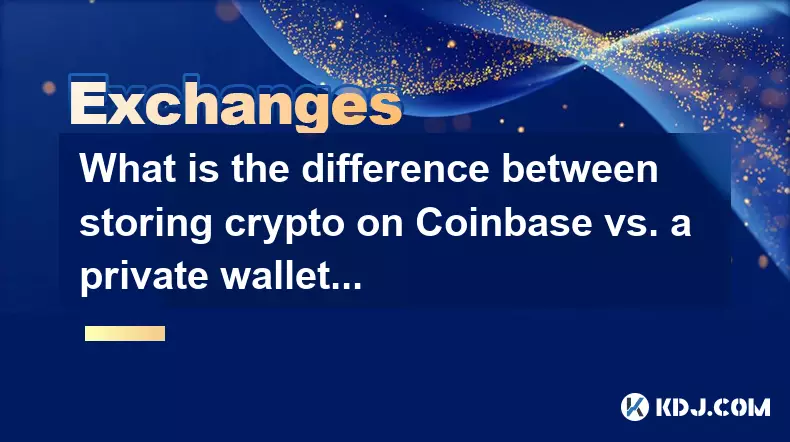 Exchanges

What is the difference between storing crypto on Coinbase vs. a private wallet...

KDJ.COM